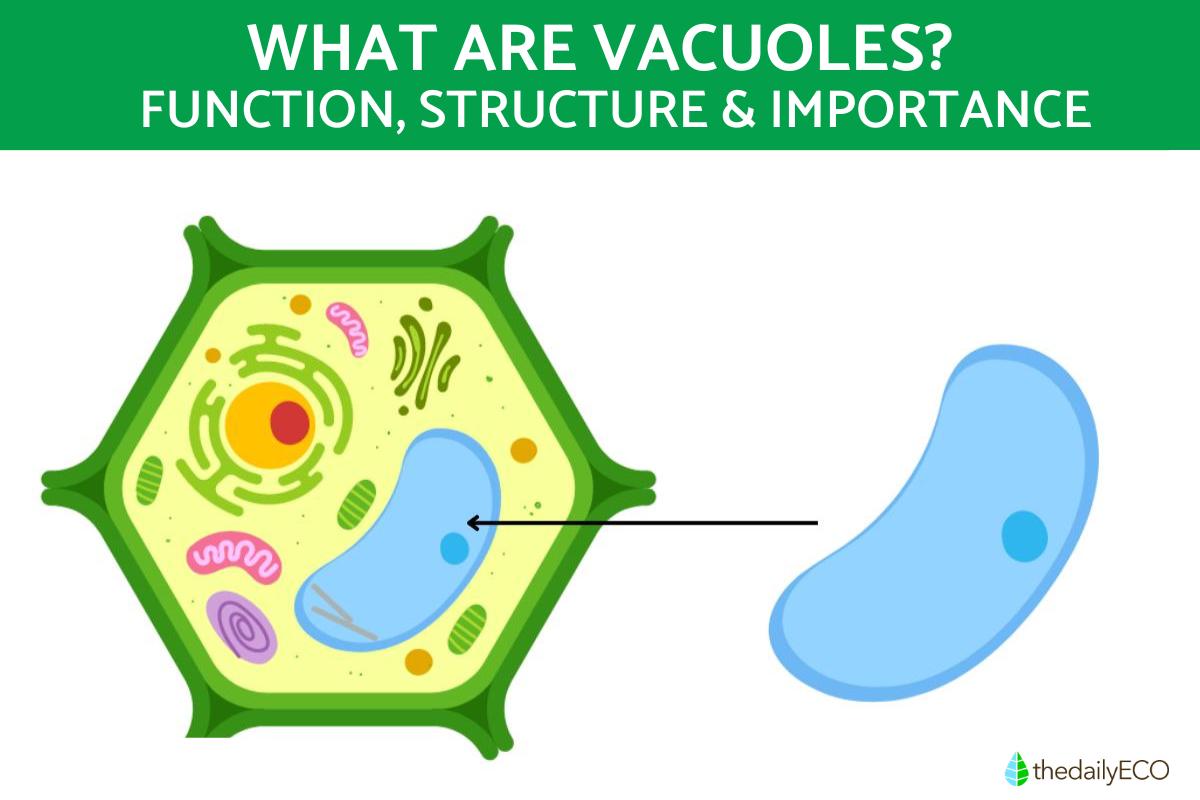 WHAT ARE VACUOLES?
FUNCTION, STRUCTURE & IMPORTANCE

thedailyECO